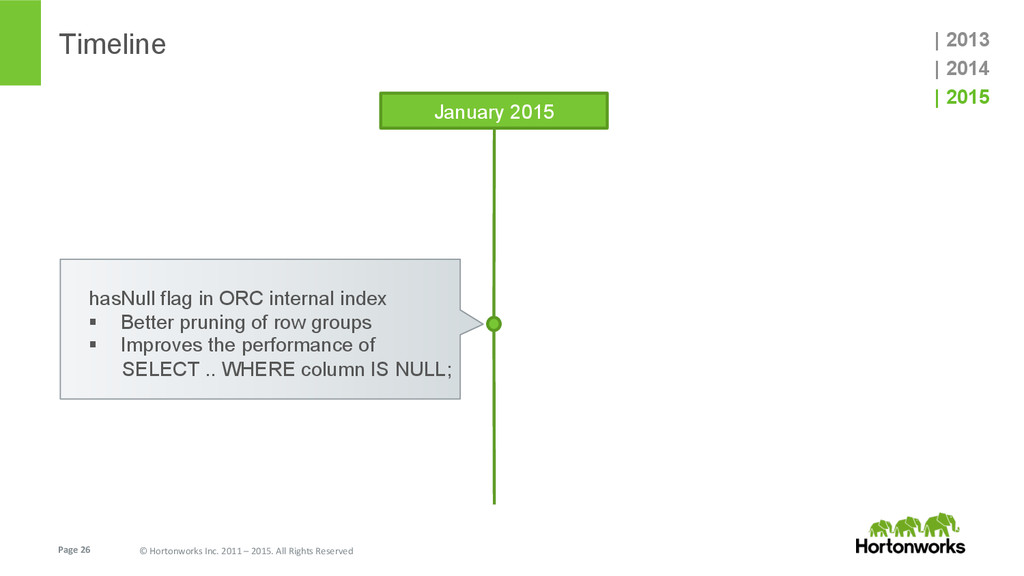 Timeline

| 2013
| 2014
| 2015

January 2015

hasNull flag in ORC internal index
▪ Better pruning of row groups
▪ Improves the performance of SELECT .. WHERE column IS NULL;

Page 26

© Hortonworks Inc. 2011 – 2015. All Rights Reserved

Hortonworks